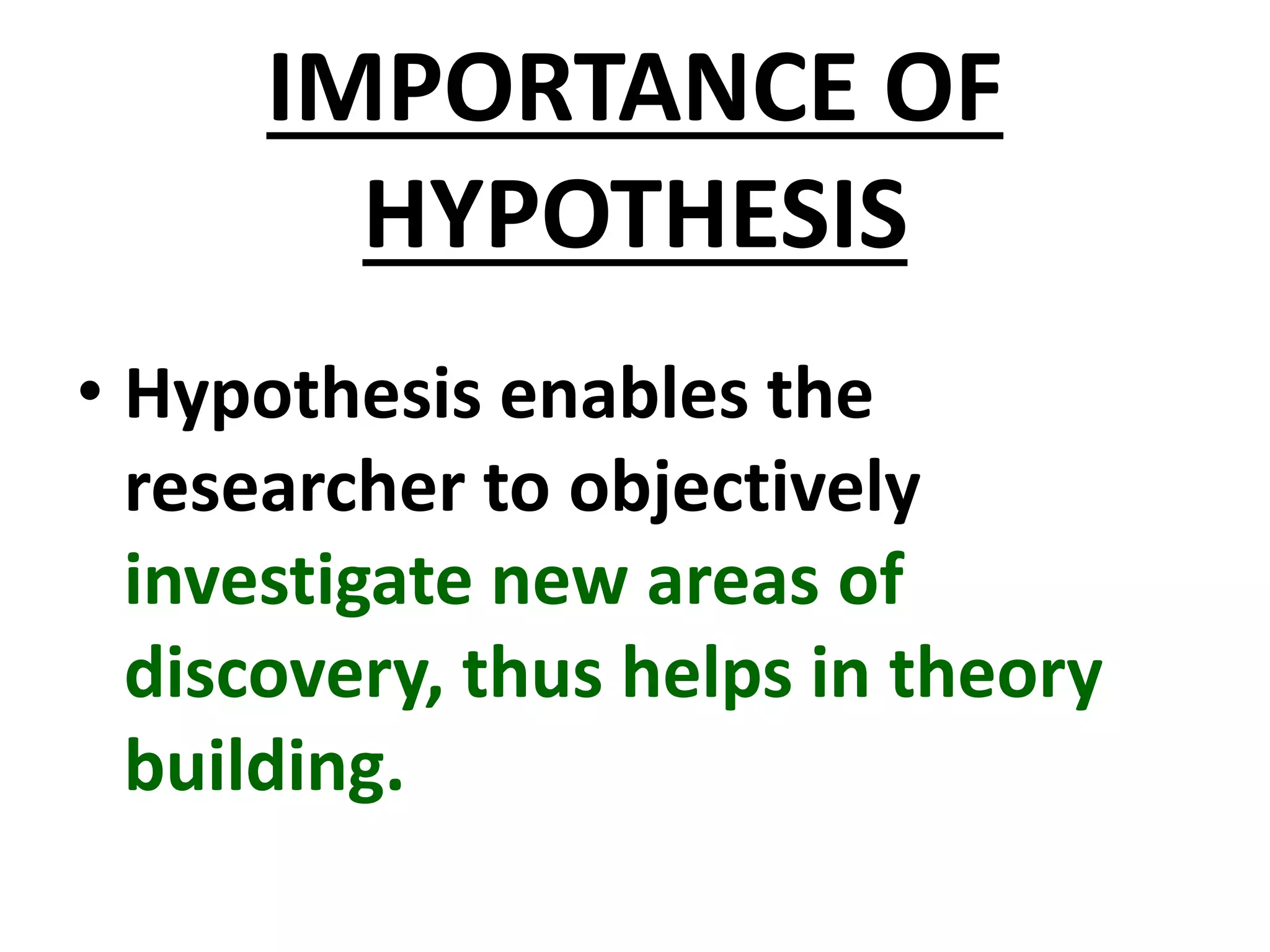 IMPORTANCE OF HYPOTHESIS

• Hypothesis enables the researcher to objectively investigate new areas of discovery, thus helps in theory building.